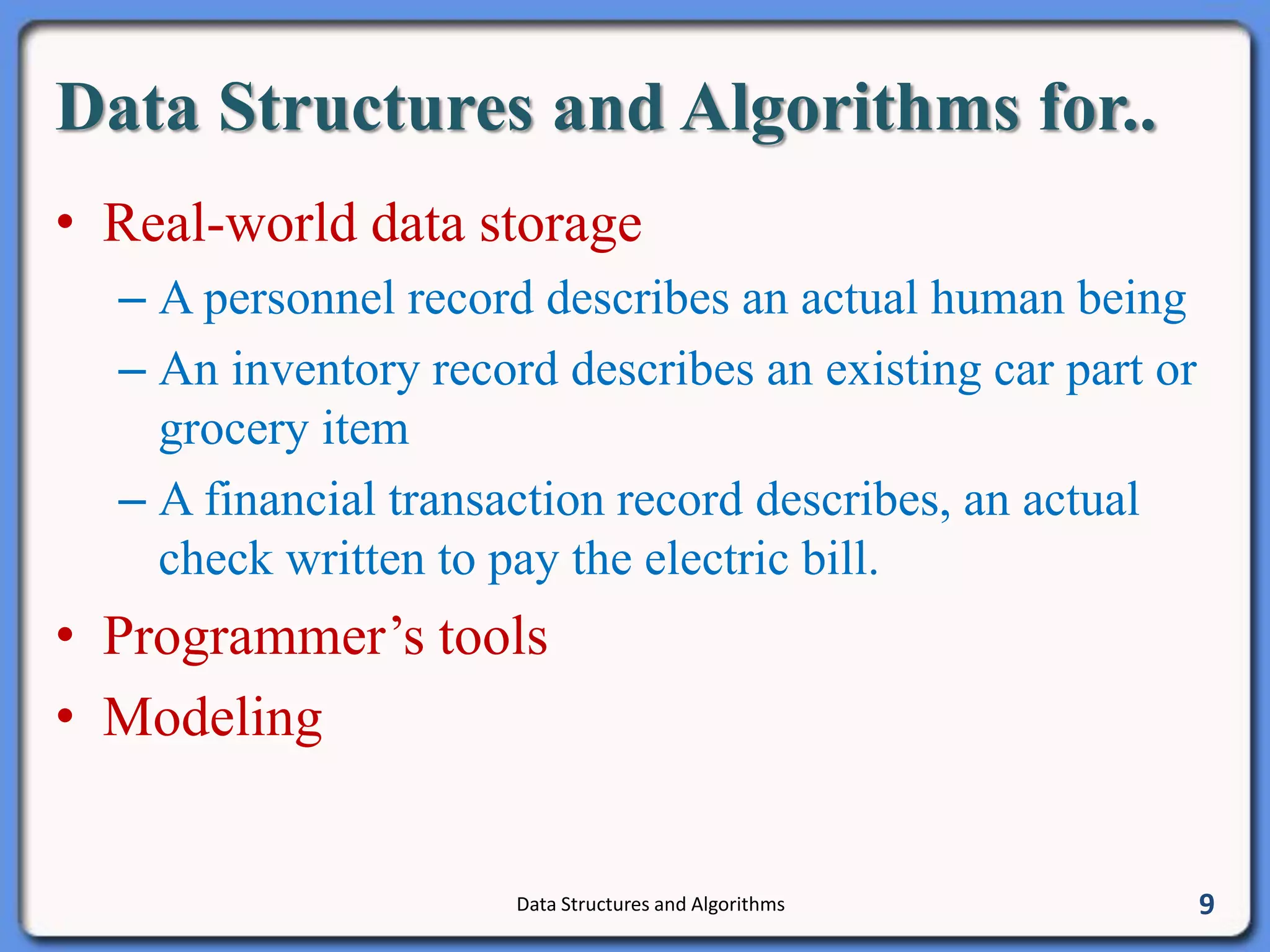 Data Structures and Algorithms for..

• Real-world data storage
– A personnel record describes an actual human being
– An inventory record describes an existing car part or grocery item
– A financial transaction record describes, an actual check written to pay the electric bill.
• Programmer’s tools
• Modeling

Data Structures and Algorithms
9